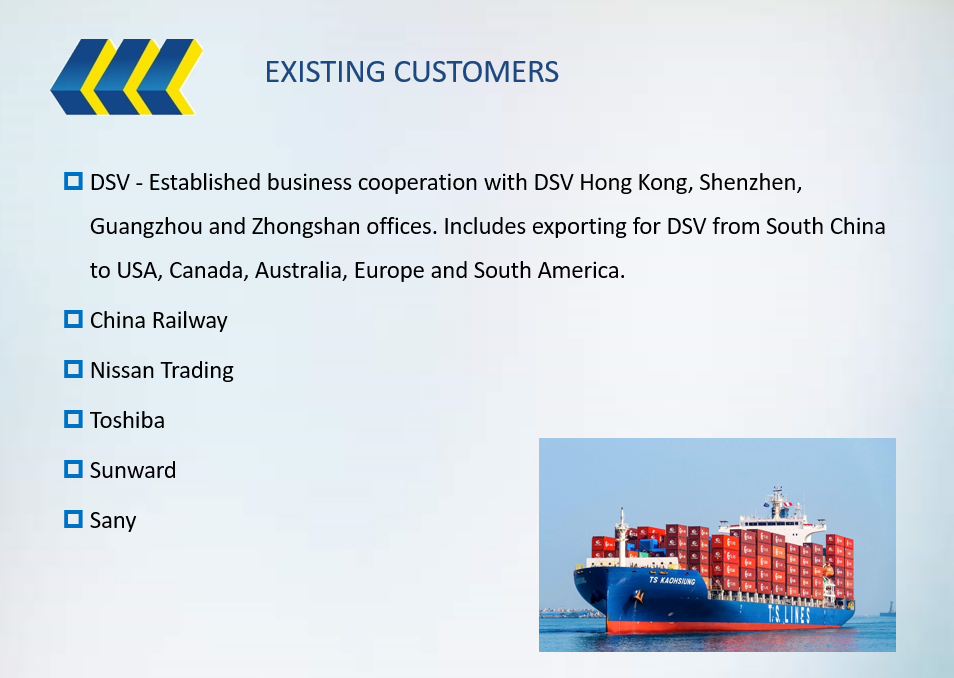 EXISTING CUSTOMERS

DSV - Established business cooperation with DSV Hong Kong, Shenzhen, Guangzhou and Zhongshan offices. Includes exporting for DSV from South China to USA, Canada, Australia, Europe and South America.

China Railway

Nissan Trading

Toshiba

Sunward

Sany

TS KAOHSIUNG

T.S. LINES